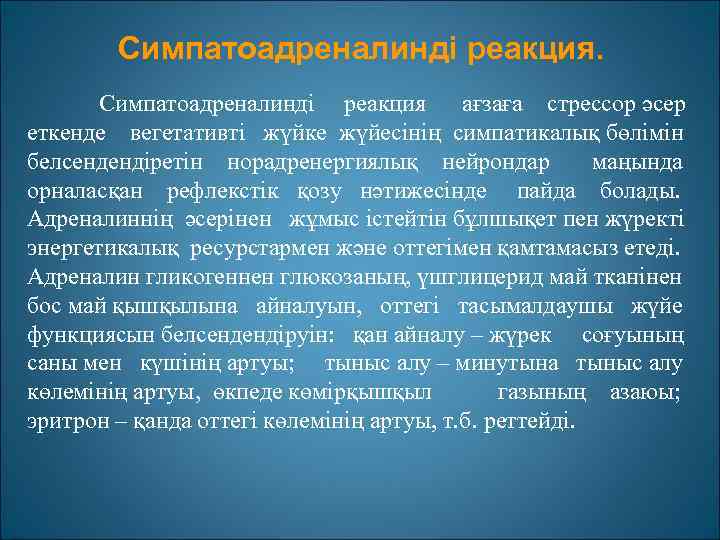 Симпатоадреналинді реакция.

Симпатоадреналинді реакция ағзаға стрессор әсер еткенде вегетативті жүйке жүйесінің симпатикалық бөлімін белсендендіретін норадренергиялық нейрондар маңында орналасқан рефлекстік қозу нәтижесінде пайда болады. Адреналиннің әсерінен жұмыс істейтін бұлшықет пен жүректі энергетикалық ресурстармен және оттегімен қамтамасыз етеді. Адреналин гликогеннен глюкозаның, үшглицерид май тканінен бос май қышқылына айналуын, оттегі тасымалдаушы жүйе функциясын белсендендіруін: қан айналу – жүрек соғуының саны мен күшінің артуы; тыныс алу – минутына тыныс алу көлемінің артуы, өкпеде көмірқышқыл газының азаюы; эритрон – қанда оттегі көлемінің артуы, т.б. реттейді.